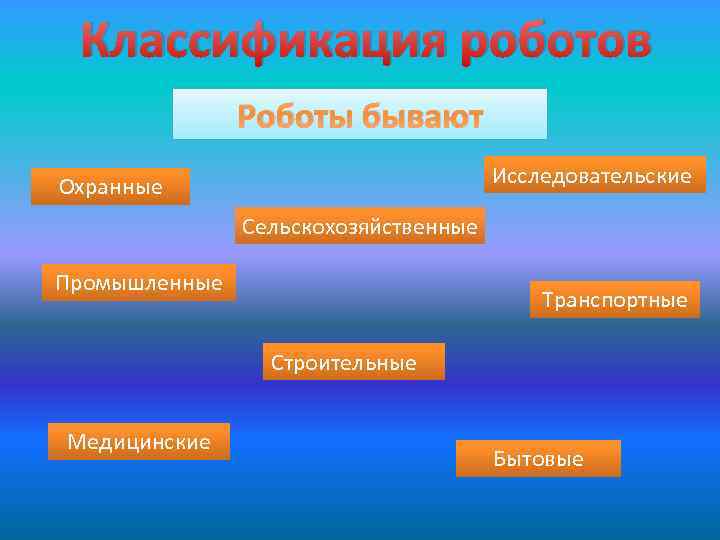 Классификация роботов

Роботы бывают

Охранные

Исследовательские

Сельскохозяйственные

Промышленные

Транспортные

Строительные

Медицинские

Бытовые